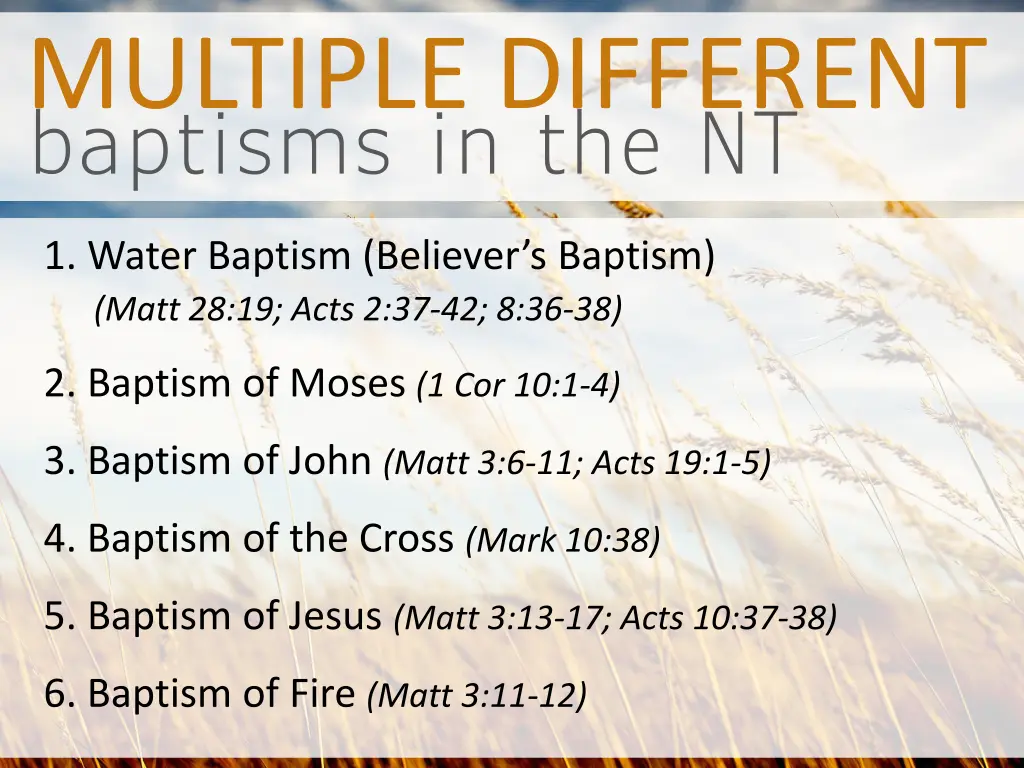 MULTIPLE DIFFERENT
baptisms in the NT

1. Water Baptism (Believer's Baptism) (Matt 28:19; Acts 2:37-42; 8:36-38)

2. Baptism of Moses (1 Cor 10:1-4)

3. Baptism of John (Matt 3:6-11; Acts 19:1-5)

4. Baptism of the Cross (Mark 10:38)

5. Baptism of Jesus (Matt 3:13-17; Acts 10:37-38)

6. Baptism of Fire (Matt 3:11-12)